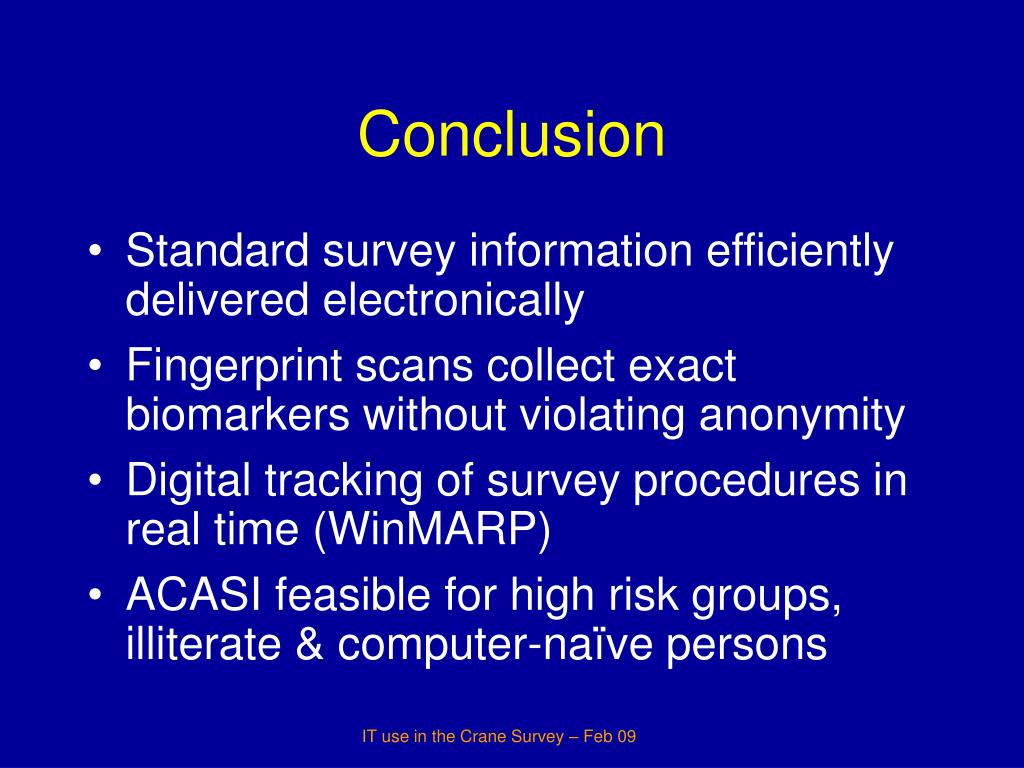 Conclusion

• Standard survey information efficiently delivered electronically
• Fingerprint scans collect exact biomarkers without violating anonymity
• Digital tracking of survey procedures in real time (WinMARP)
• ACASI feasible for high risk groups, illiterate & computer-naïve persons

IT use in the Crane Survey – Feb 09